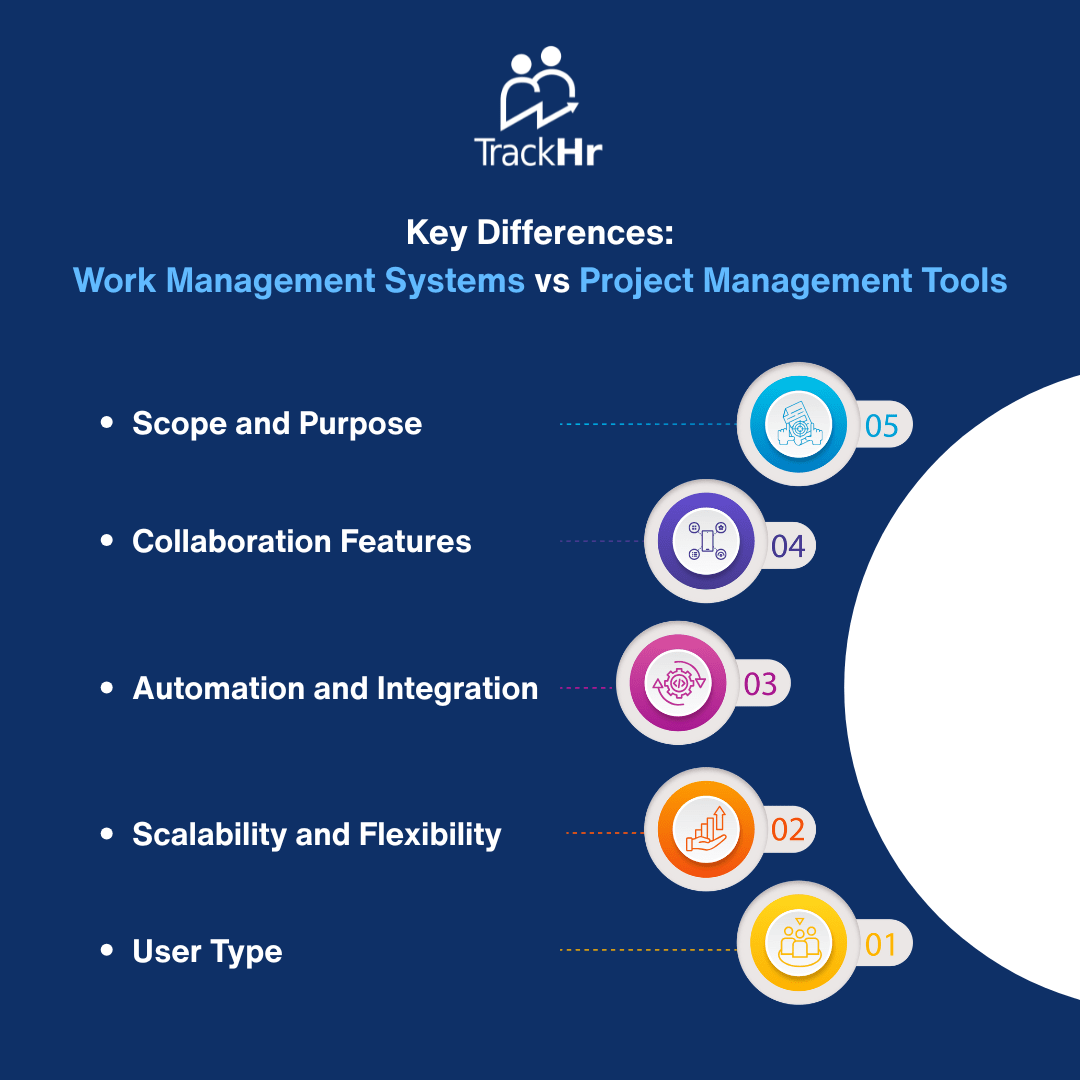 TrackHr

Key Differences:
Work Management Systems vs Project Management Tools

• Scope and Purpose
05

• Collaboration Features
04

• Automation and Integration
03

• Scalability and Flexibility
02

• User Type
01